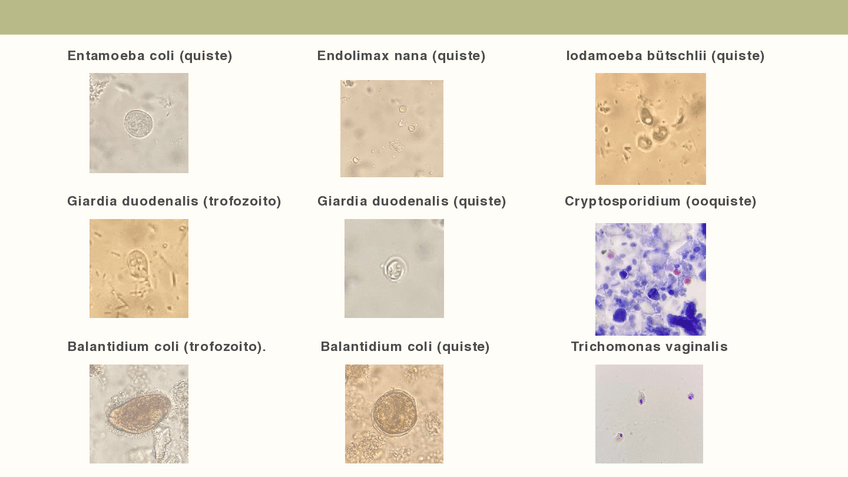 Entamoeba coli (quiste)

Endolimax nana (quiste)

Iodamoeba bütschlii (quiste)

Giardia duodenalis (trofozoito)

Giardia duodenalis (quiste)

Cryptosporidium (ooquiste)

Balantidium coli (trofozoito).

Balantidium coli (quiste)

Trichomonas vaginalis